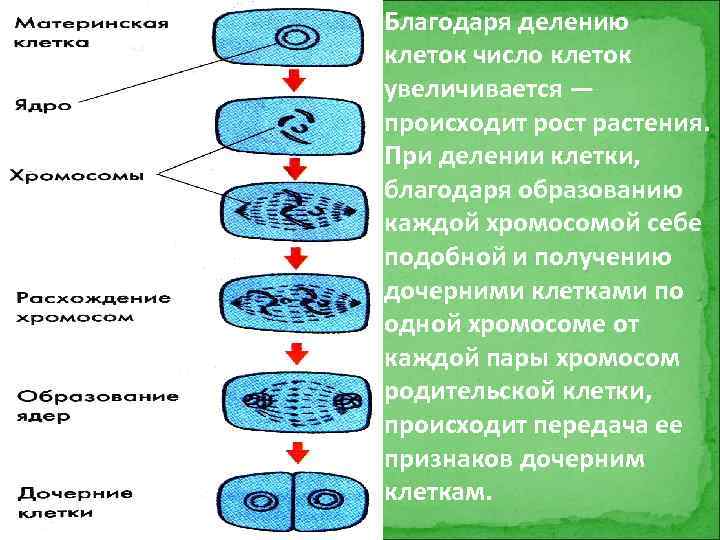 Материнская клетка

Ядро

Хромосомы

Расхождение хромосом

Образование ядер

Дочерние клетки

Благодаря делению клеток число клеток увеличивается — происходит рост растения. При делении клетки, благодаря образованию каждой хромосомой себе подобной и получению дочерними клетками по одной хромосоме от каждой пары хромосом родительской клетки, происходит передача ее признаков дочерним клеткам.